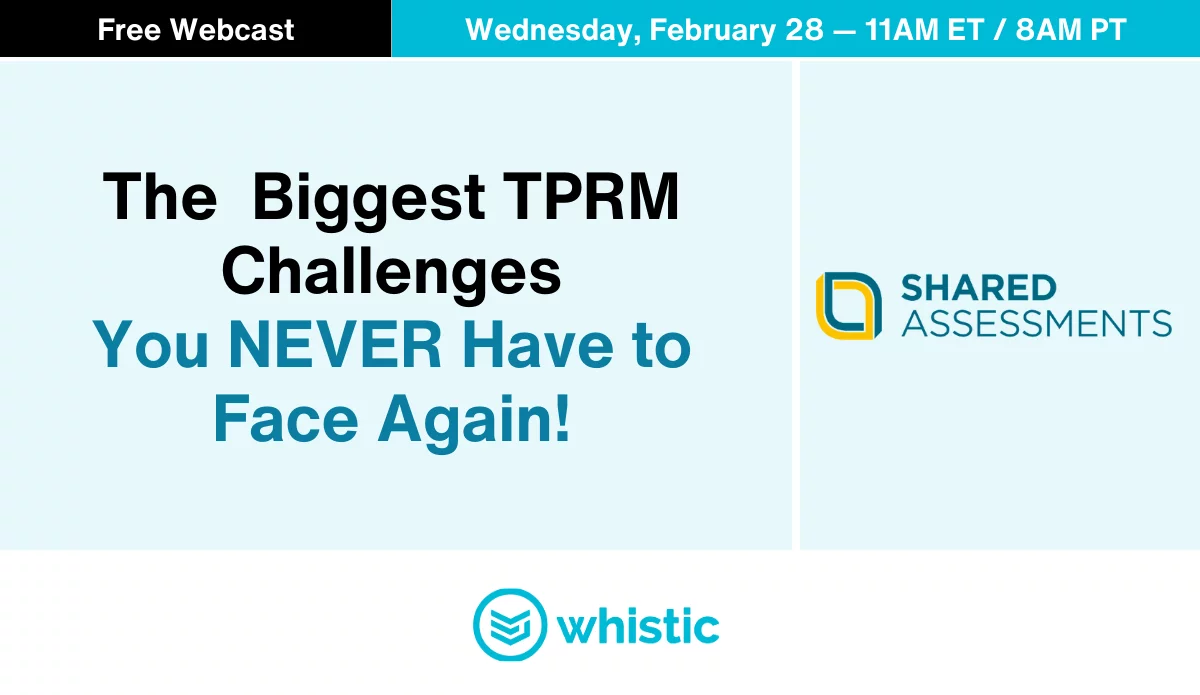 Free Webcast

Wednesday, February 28 — 11AM ET / 8AM PT

The Biggest TPRM Challenges
You NEVER Have to Face Again!

SHARED ASSESSMENTS

whistic